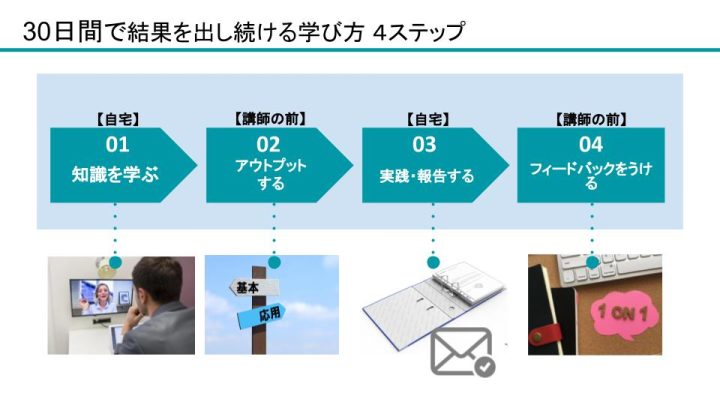 30日間で結果を出し続ける学び方 4ステップ

【自宅】
01
知識を学ぶ

【講師の前】
02
アウトプットする

【自宅】
03
実践・報告する

【講師の前】
04
フィードバックをうける

基本
応用

1 ON 1